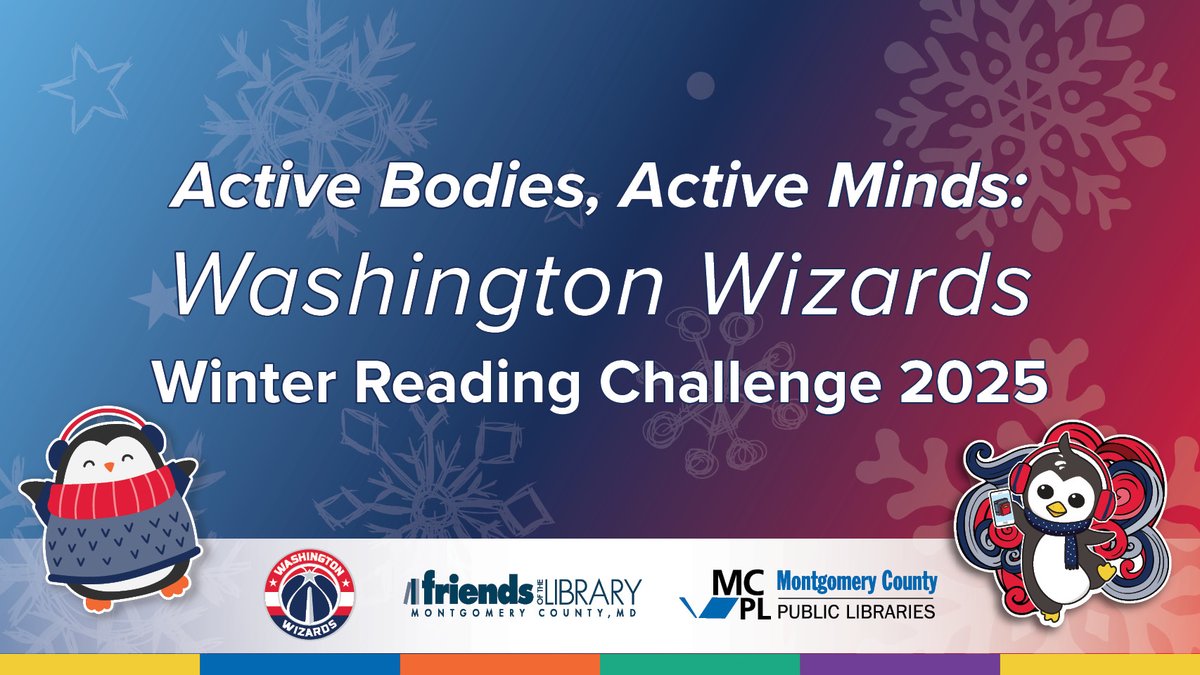 Active Bodies, Active Minds:
Washington Wizards
Winter Reading Challenge 2025

WASHINGTON WIZARDS

friends OF THE LIBRARY
MONTGOMERY COUNTY, MD

MC PL Montgomery County PUBLIC LIBRARIES